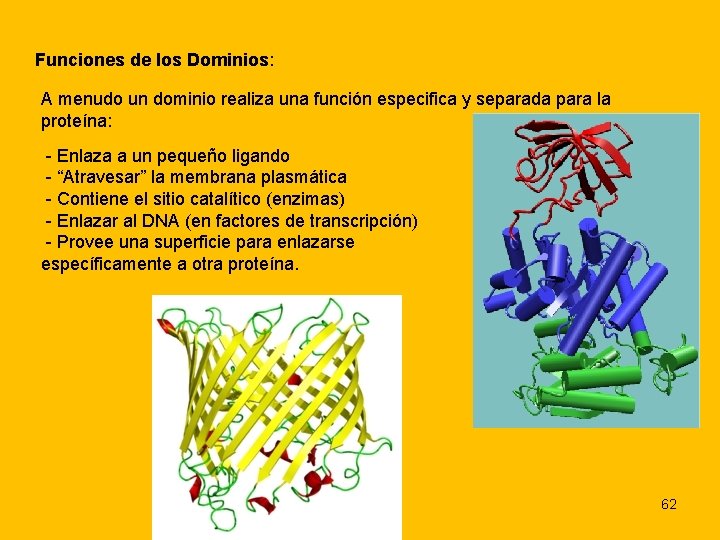 Funciones de los Dominios:

A menudo un dominio realiza una función especifica y separada para la proteína:

- Enlaza a un pequeño ligando
- "Atravesar" la membrana plasmática
- Contiene el sitio catalítico (enzimas)
- Enlazar al DNA (en factores de transcripción)
- Provee una superficie para enlazarse específicamente a otra proteína.

62